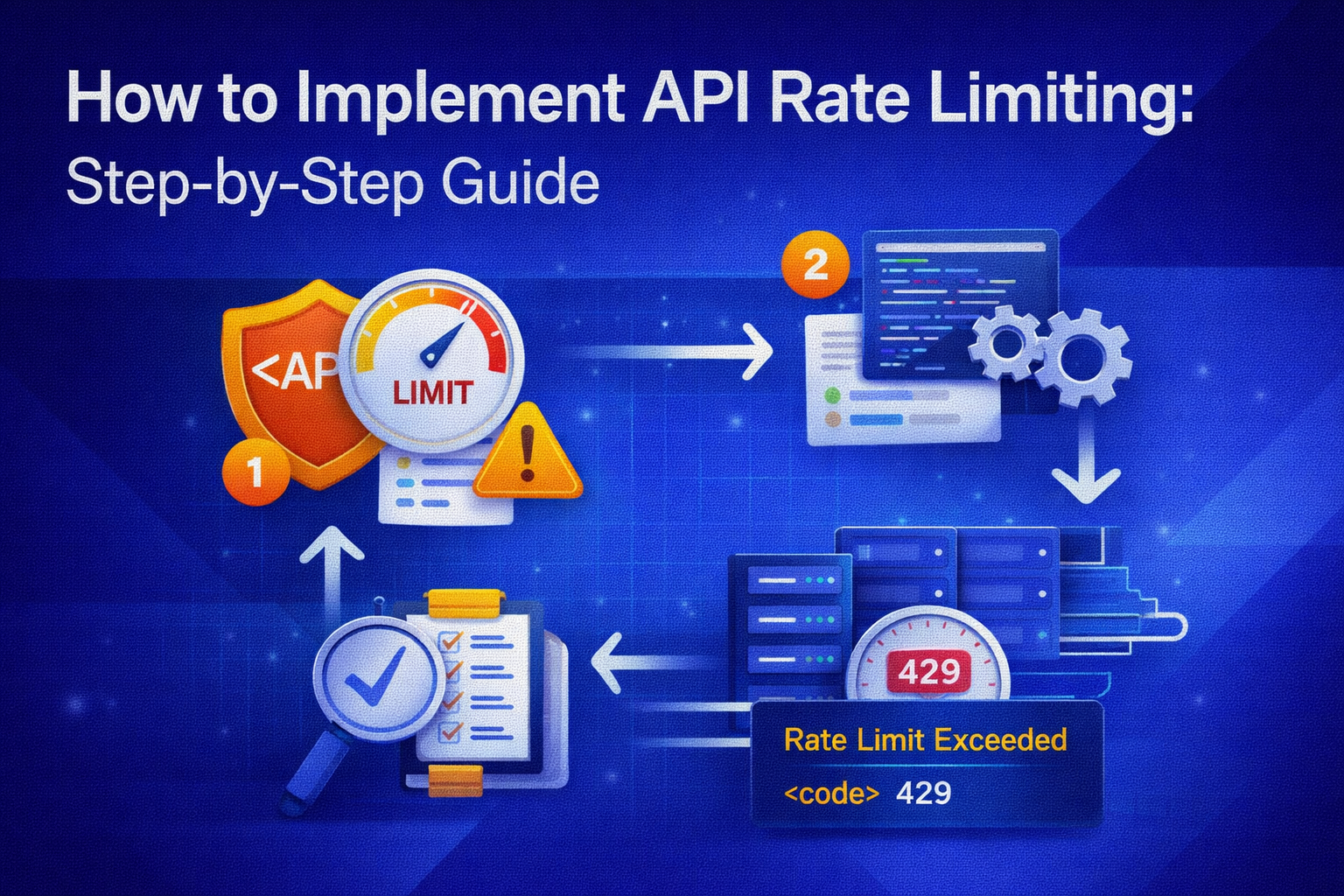 How to Implement API Rate Limiting:
Step-by-Step Guide

2

<AP

LIMIT

1

429

Rate Limit Exceeded

<code> 429